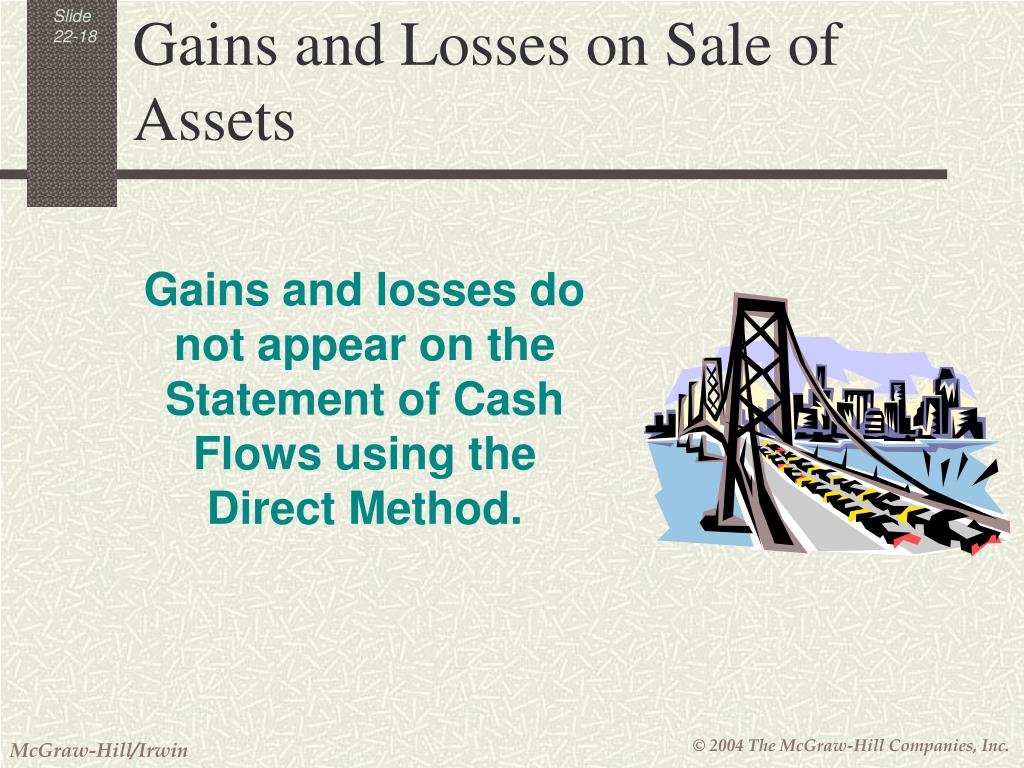 Slide 22-18

Gains and Losses on Sale of Assets

Gains and losses do not appear on the Statement of Cash Flows using the Direct Method.

McGraw-Hill/Irwin

© 2004 The McGraw-Hill Companies, Inc.